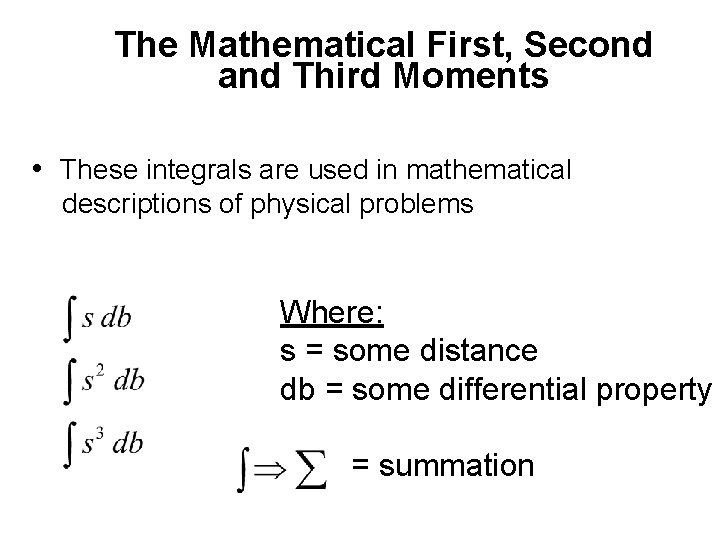 The Mathematical First, Second and Third Moments

• These integrals are used in mathematical descriptions of physical problems

$\int s \, db$

$\int s^2 \, db$

$\int s^3 \, db$

Where:
s = some distance
db = some differential property

$\int \Rightarrow \sum$ = summation